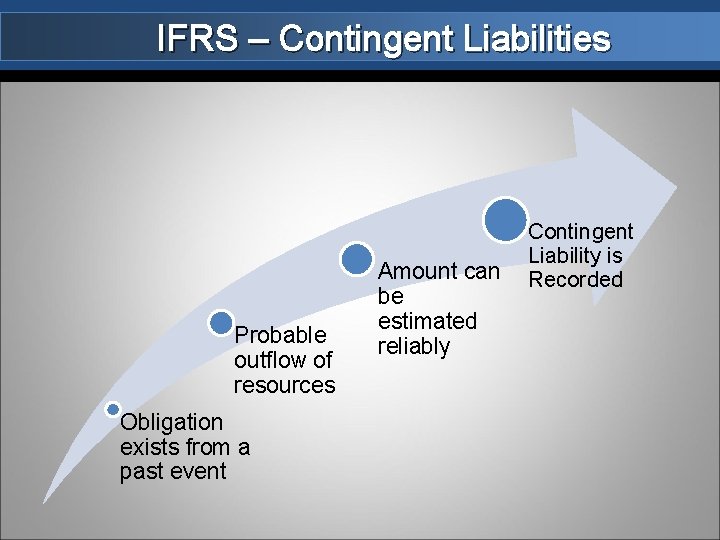 IFRS – Contingent Liabilities

Obligation exists from a past event

Probable outflow of resources

Amount can be estimated reliably

Contingent Liability is Recorded